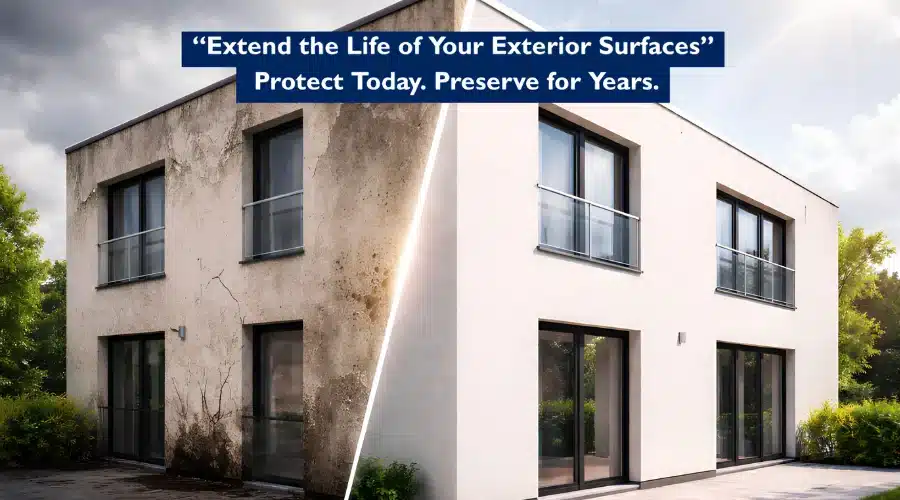 “Extend the Life of Your Exterior Surfaces”
Protect Today. Preserve for Years.